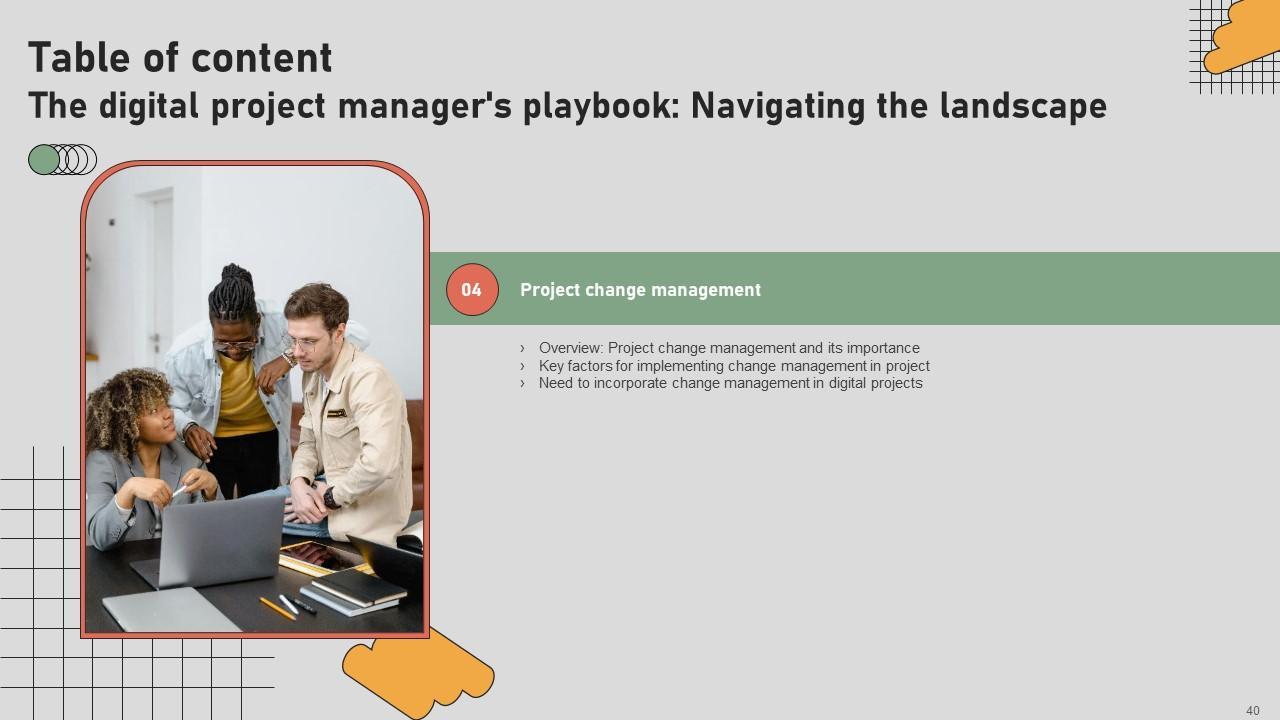 Table of content
The digital project manager's playbook: Navigating the landscape

04 Project change management

› Overview: Project change management and its importance
› Key factors for implementing change management in project
› Need to incorporate change management in digital projects

40